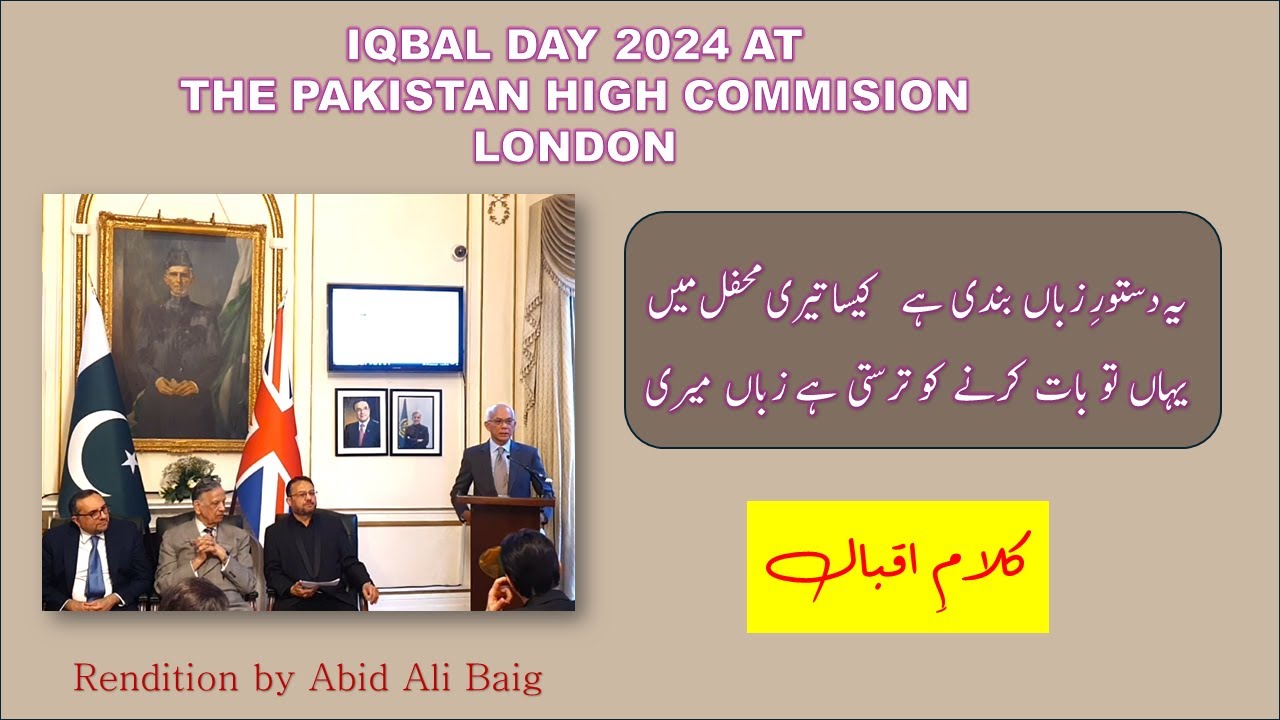 IQBAL DAY 2024 AT
THE PAKISTAN HIGH COMMISION
LONDON

یہ دستورِ زباں بندی ہے کیسا تیری محفل میں
یہاں تو بات کرنے کو ترستی ہے زباں میری

کلامِ اقبال

Rendition by Abid Ali Baig